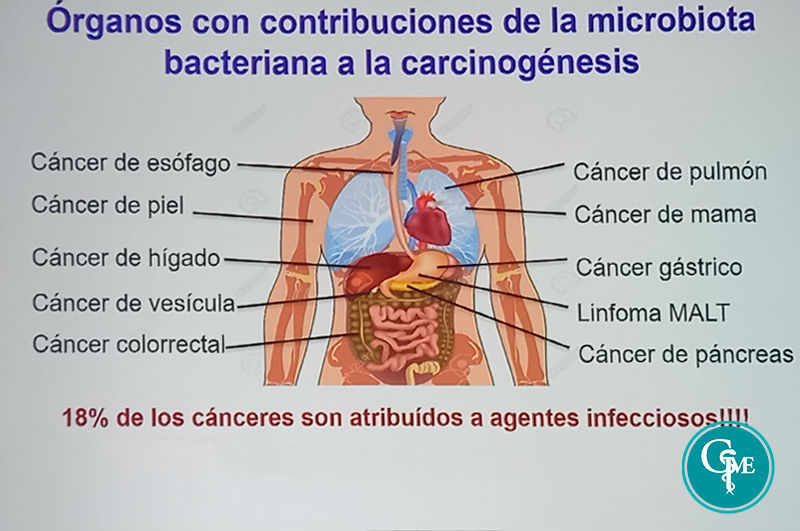 Órganos con contribuciones de la microbiota bacteriana a la carcinogénesis

Cáncer de esófago
Cáncer de piel
Cáncer de hígado
Cáncer de vesícula
Cáncer colorrectal

Cáncer de pulmón
Cáncer de mama
Cáncer gástrico
Linfoma MALT
Cáncer de páncreas

18% de los cánceres son atribuídos a agentes infecciosos!!!!

CME